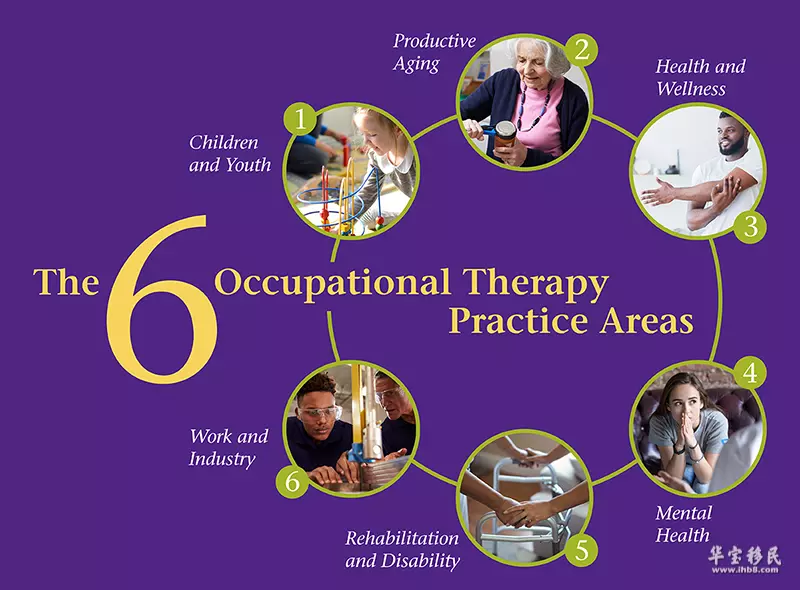 The 6 Occupational Therapy Practice Areas

1 Children and Youth

2 Productive Aging

3 Health and Wellness

4 Mental Health

5 Rehabilitation and Disability

6 Work and Industry

华宝移民
www.ihb8.com